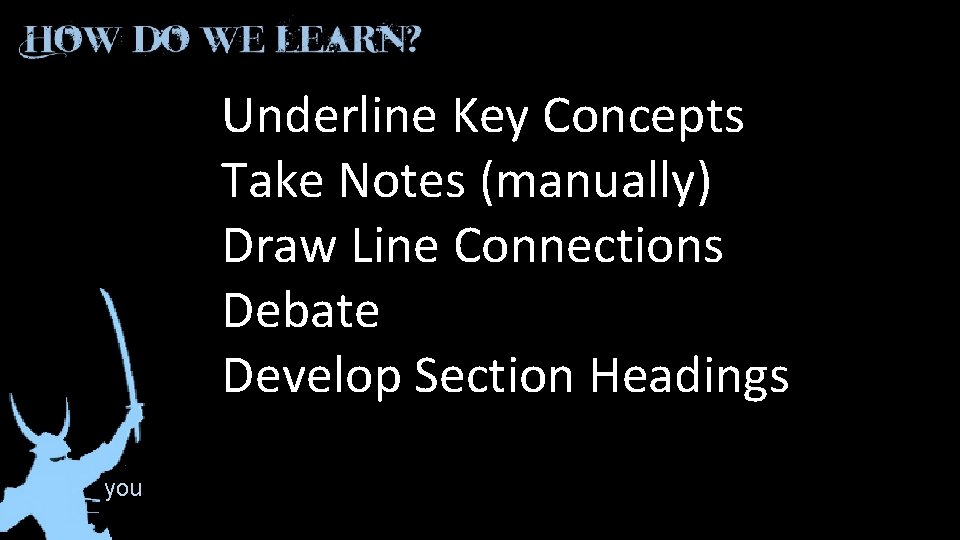 HOW DO WE LEARN?

Underline Key Concepts
Take Notes (manually)
Draw Line Connections
Debate
Develop Section Headings

you